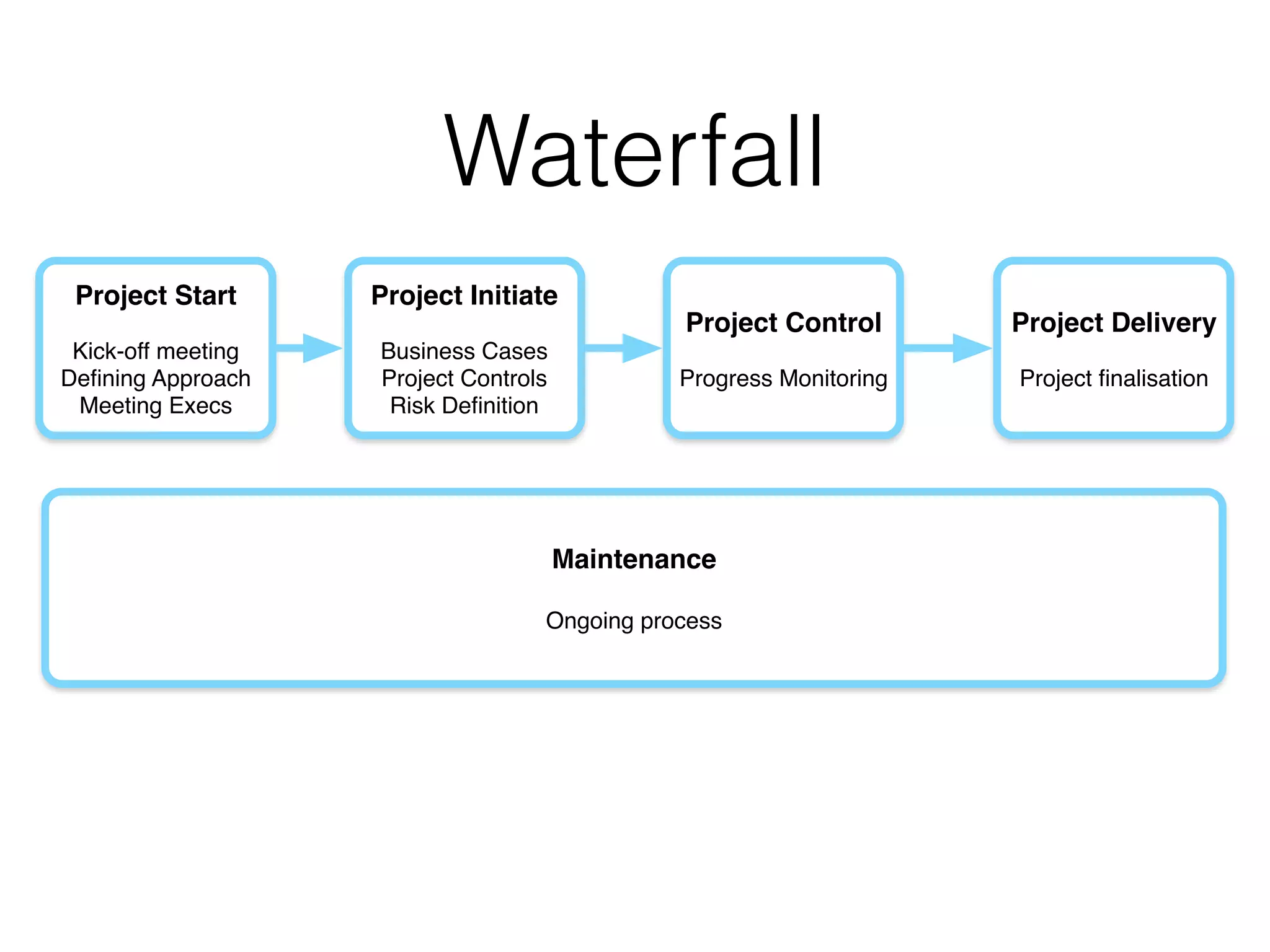 Waterfall

Project Start

Kick-off meeting
Defining Approach
Meeting Execs

Project Initiate

Business Cases
Project Controls
Risk Definition

Project Control

Progress Monitoring

Project Delivery

Project finalisation

Maintenance

Ongoing process